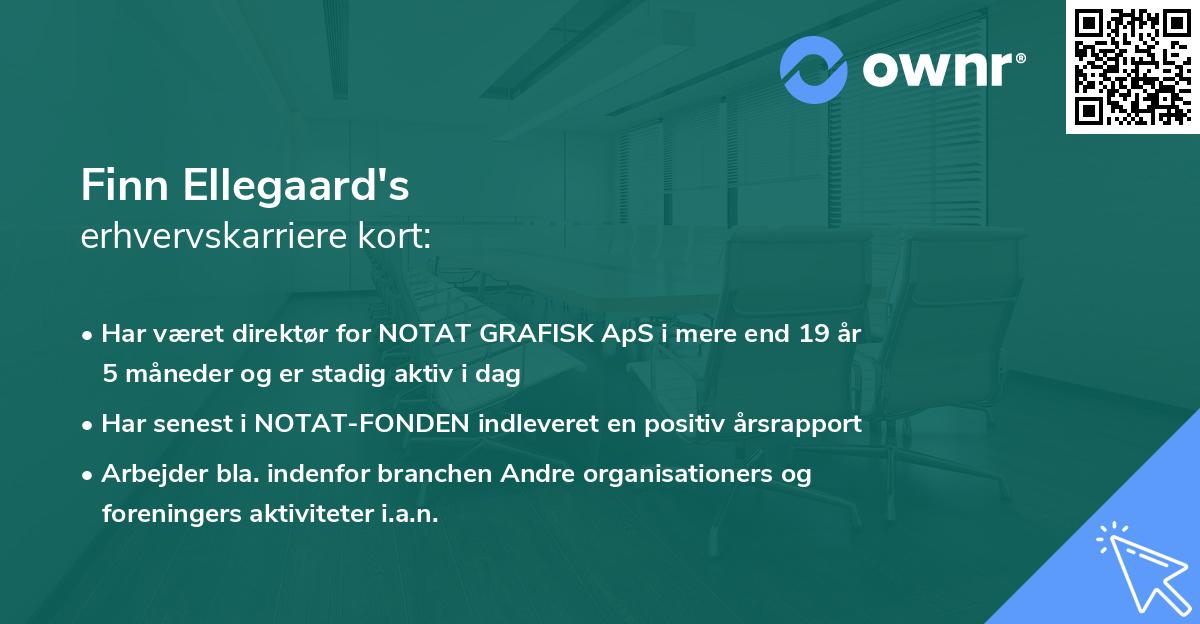 ownr®

Finn Ellegaard's
erhvervskarriere kort:

• Har været direktør for NOTAT GRAFISK ApS i mere end 19 år 5 måneder og er stadig aktiv i dag

• Har senest i NOTAT-FONDEN indleveret en positiv årsrapport

• Arbejder bla. indenfor branchen Andre organisationers og foreningers aktiviteter i.a.n.